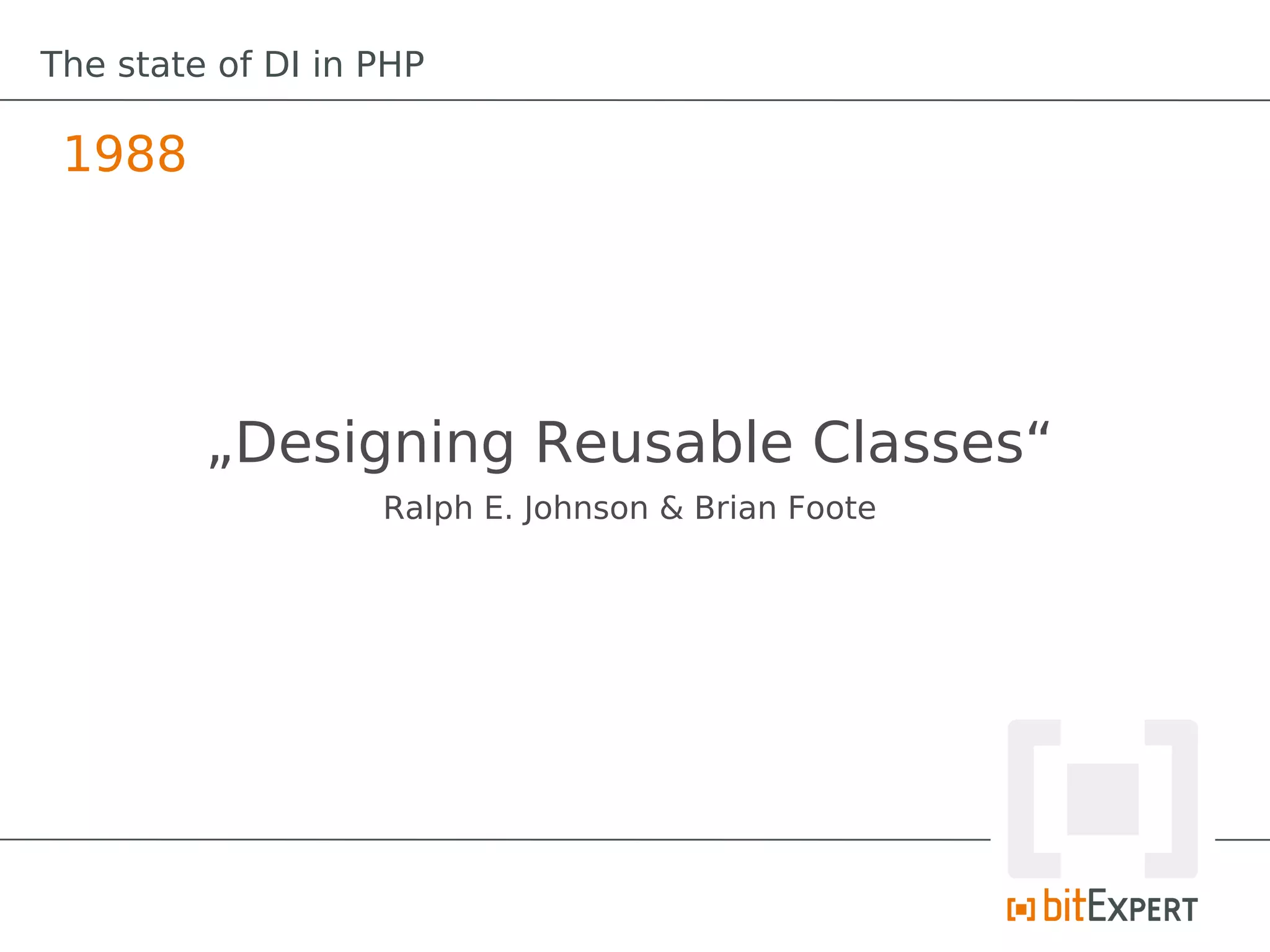 The state of DI in PHP

1988

„Designing Reusable Classes“

Ralph E. Johnson & Brian Foote

bitEXPERT